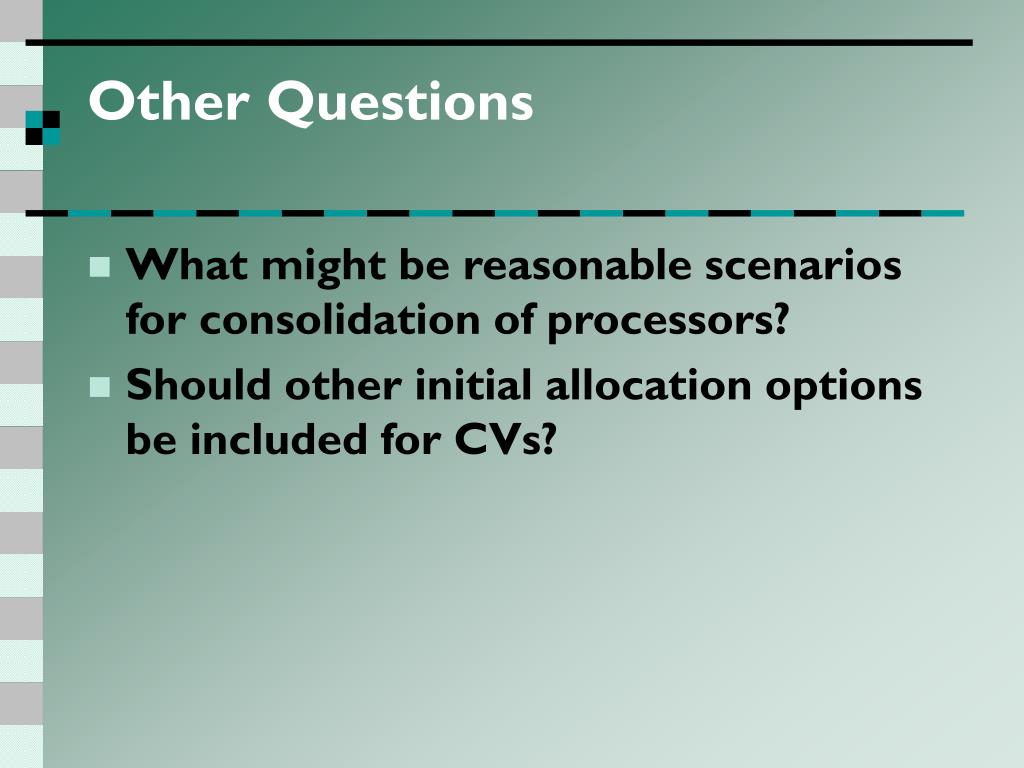 Other Questions

What might be reasonable scenarios for consolidation of processors?

Should other initial allocation options be included for CVs?